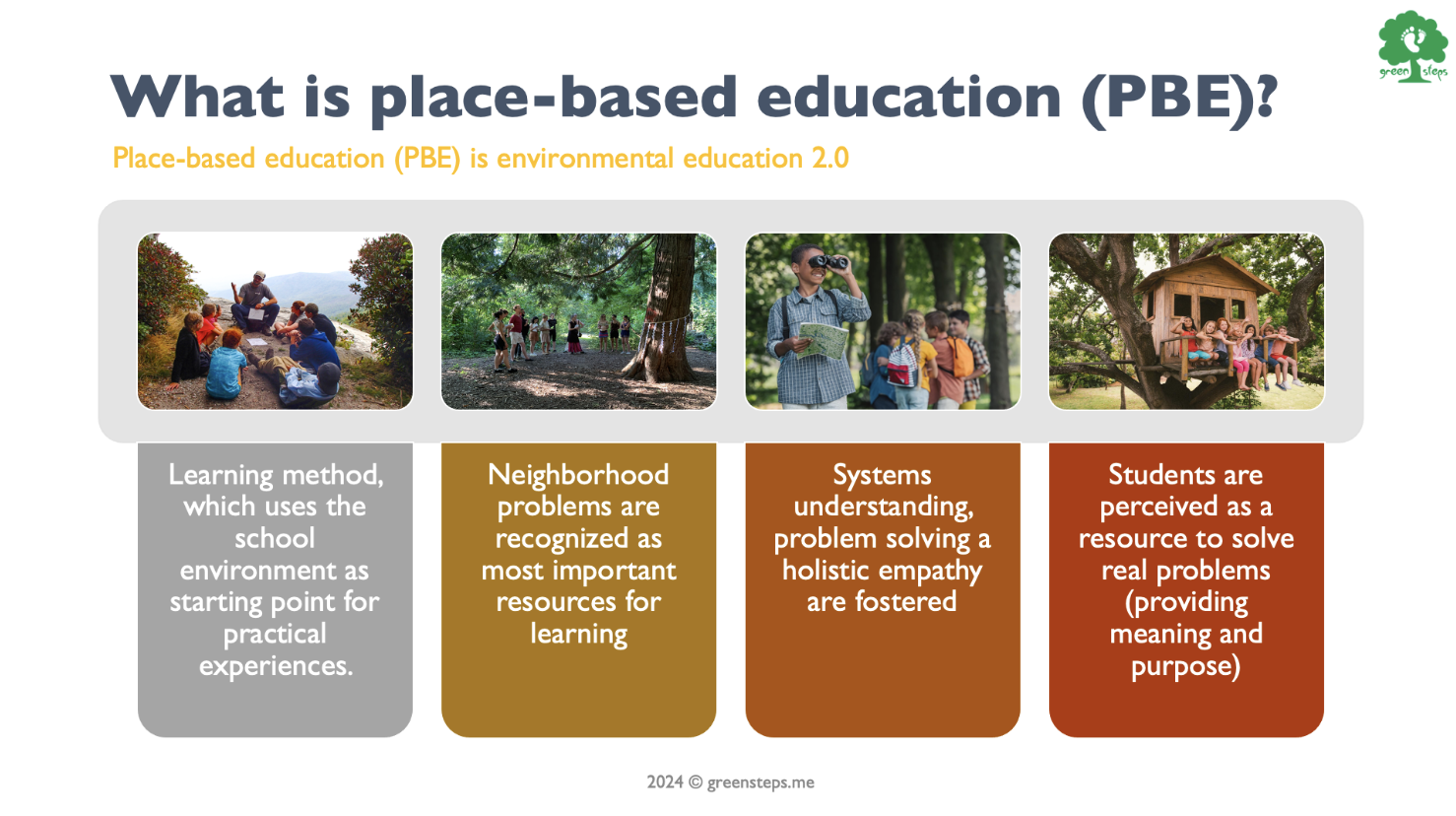 green steps

What is place-based education (PBE)?

Place-based education (PBE) is environmental education 2.0

Learning method, which uses the school environment as starting point for practical experiences.

Neighborhood problems are recognized as most important resources for learning

Systems understanding, problem solving a holistic empathy are fostered

Students are perceived as a resource to solve real problems (providing meaning and purpose)

2024 © greensteps.me